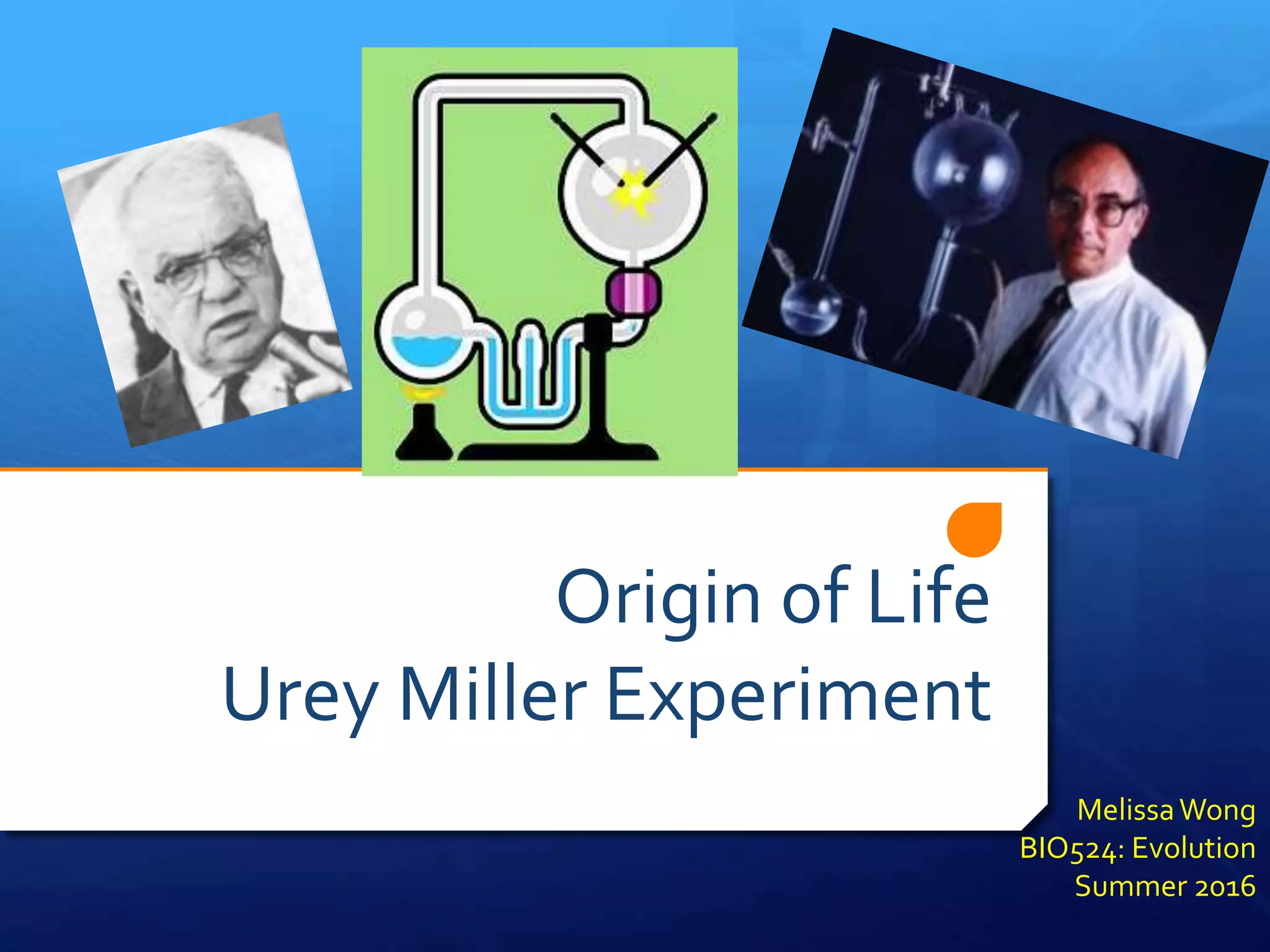 Origin of Life
Urey Miller Experiment

Melissa Wong
BIO524: Evolution
Summer 2016